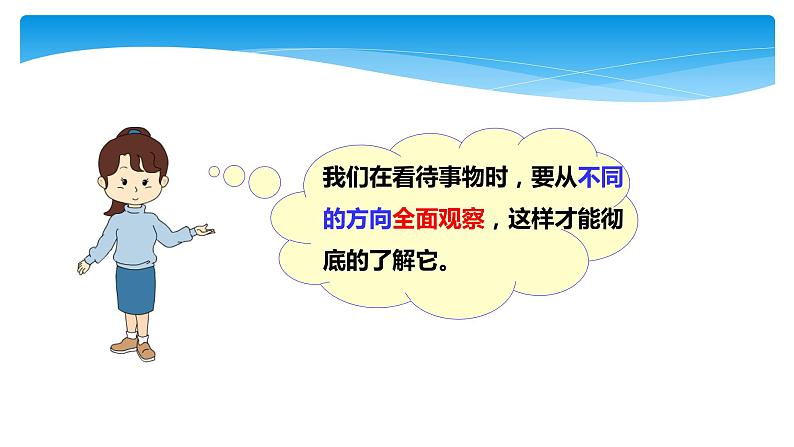 我们在看待事物时，要从不同的方向全面观察，这样才能彻底的了解它。